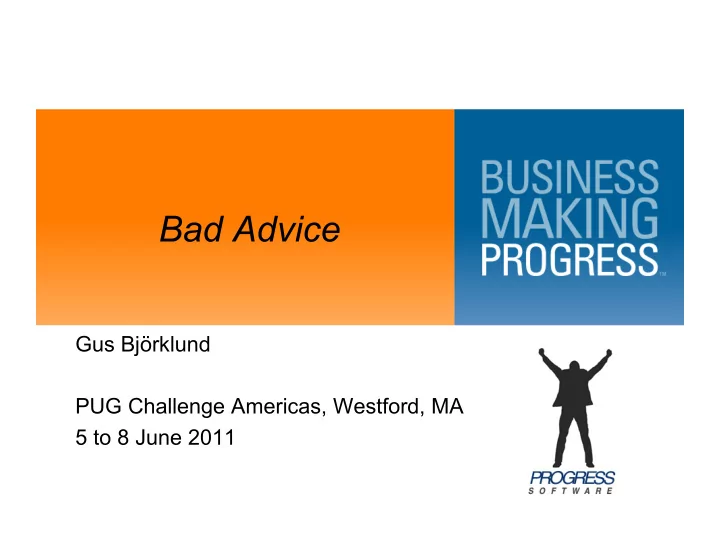 Bad Advice

BUSINESS MAKING PROGRESS™

Gus Björklund

PUG Challenge Americas, Westford, MA
5 to 8 June 2011

PROGRESS
SOFTWARE